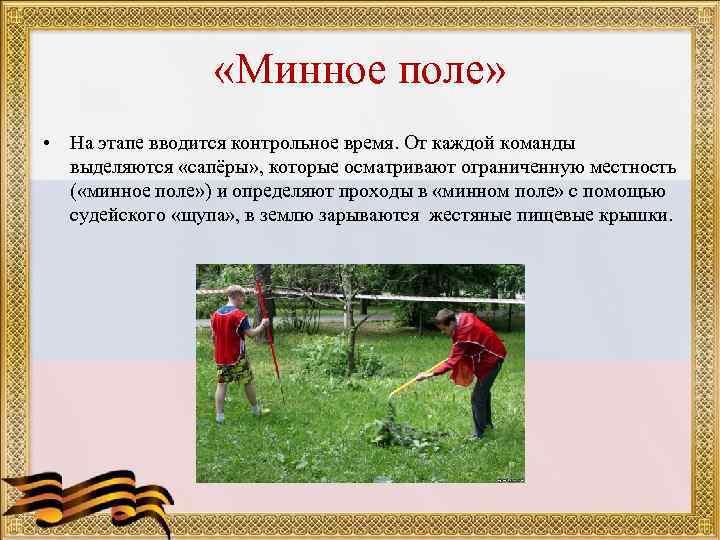 «Минное поле»

• На этапе вводится контрольное время. От каждой команды выделяются «сапёры», которые осматривают ограниченную местность («минное поле») и определяют проходы в «минном поле» с помощью судейского «щупа», в землю зарываются жестяные пищевые крышки.